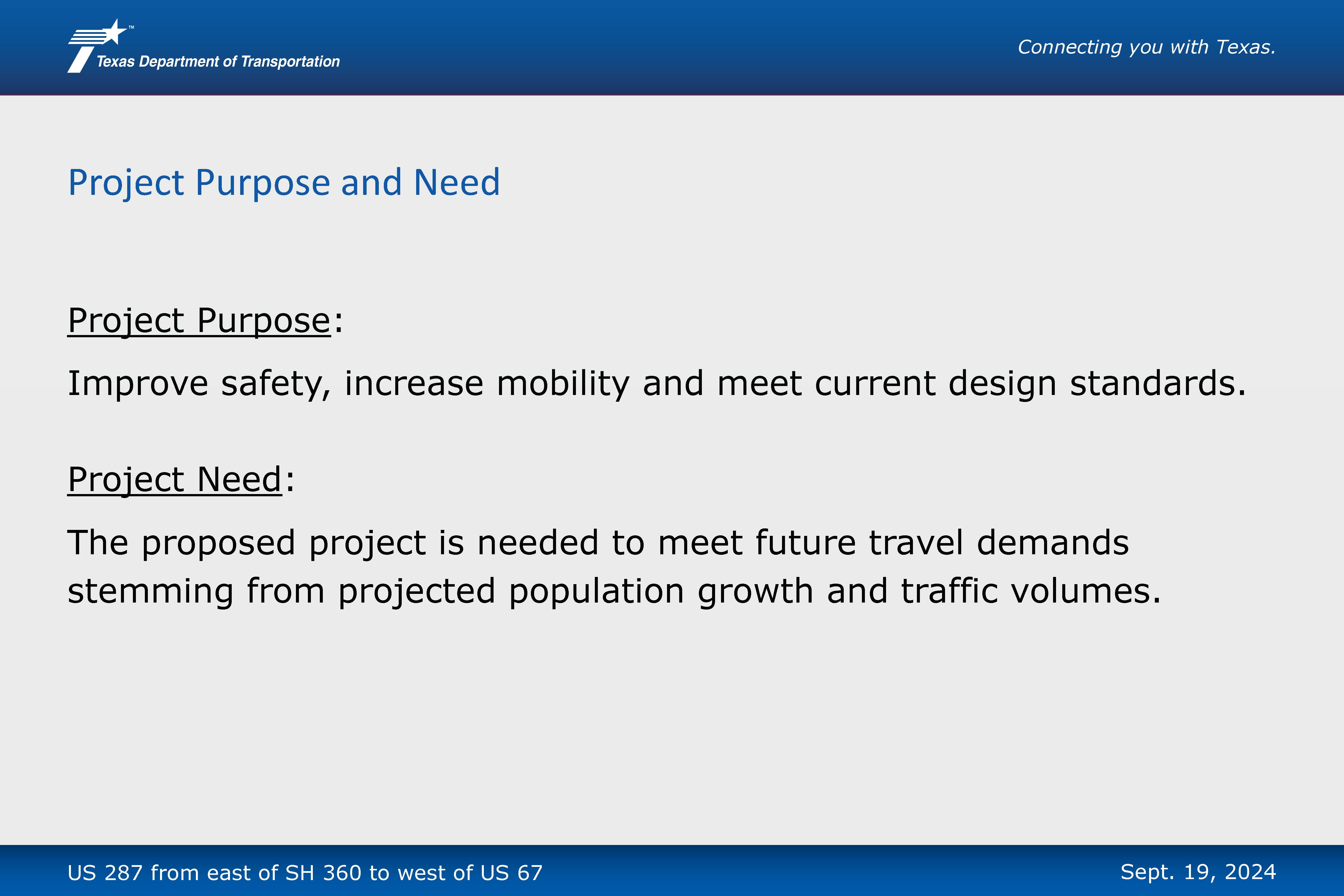 Texas Department of Transportation

Connecting you with Texas.

Project Purpose and Need

Project Purpose:

Improve safety, increase mobility and meet current design standards.

Project Need:

The proposed project is needed to meet future travel demands stemming from projected population growth and traffic volumes.

US 287 from east of SH 360 to west of US 67

Sept. 19, 2024